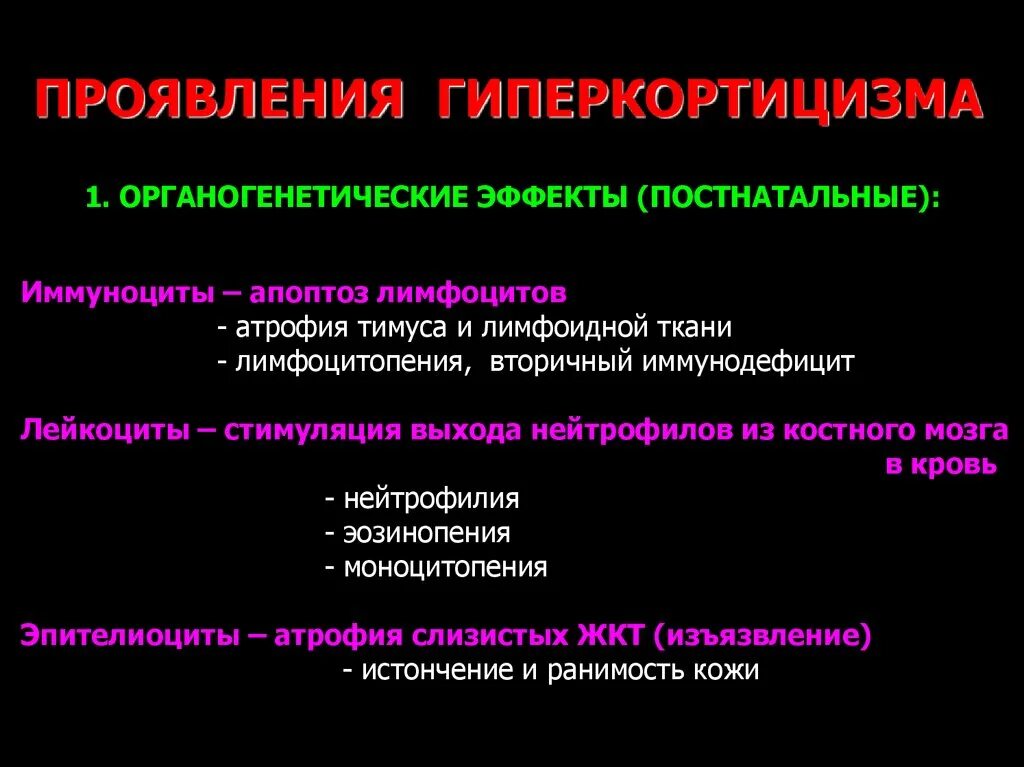 ПРОЯВЛЕНИЯ ГИПЕРКОРТИЦИЗМА

1. ОРГАНОГЕНЕТИЧЕСКИЕ ЭФФЕКТЫ (ПОСТНАТАЛЬНЫЕ):

Иммуноциты – апоптоз лимфоцитов
- атрофия тимуса и лимфоидной ткани
- лимфоцитопения, вторичный иммунодефицит

Лейкоциты – стимуляция выхода нейтрофилов из костного мозга в кровь
- нейтрофилия
- эозинопения
- моноцитопения

Эпителиоциты – атрофия слизистых ЖКТ (изъязвление)
- истончение и ранимость кожи